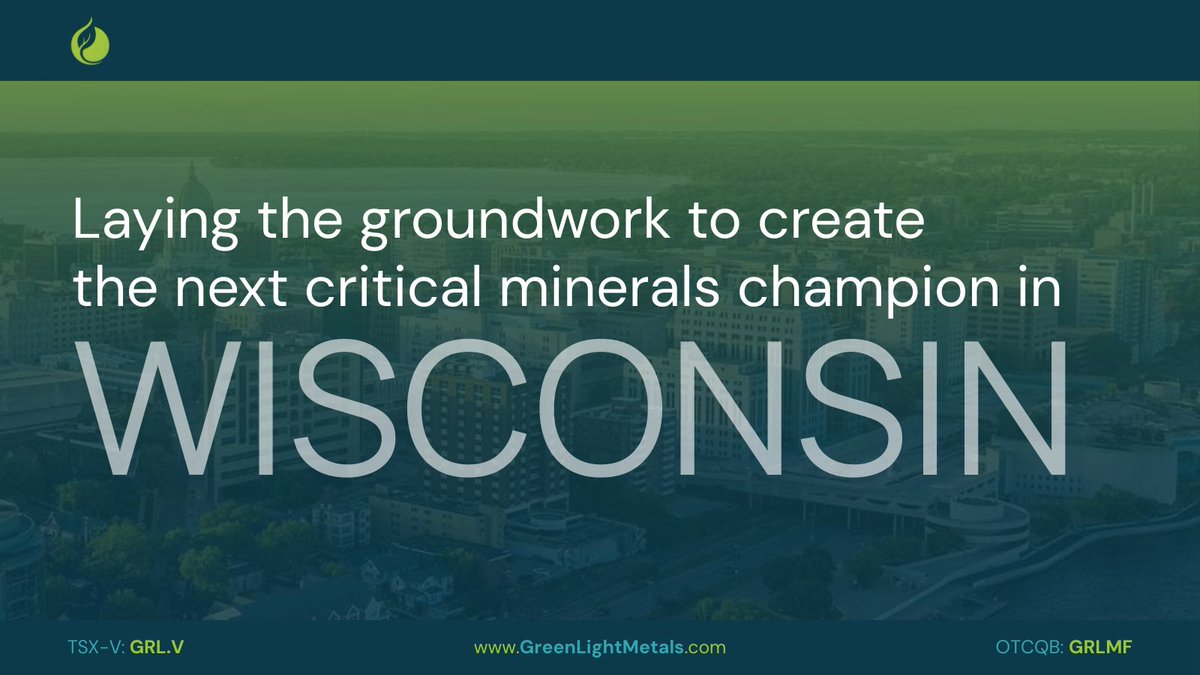 Laying the groundwork to create the next critical minerals champion in

WISCONSIN

TSX-V: GRL.V

www.GreenLightMetals.com

OTCQB: GRLMF